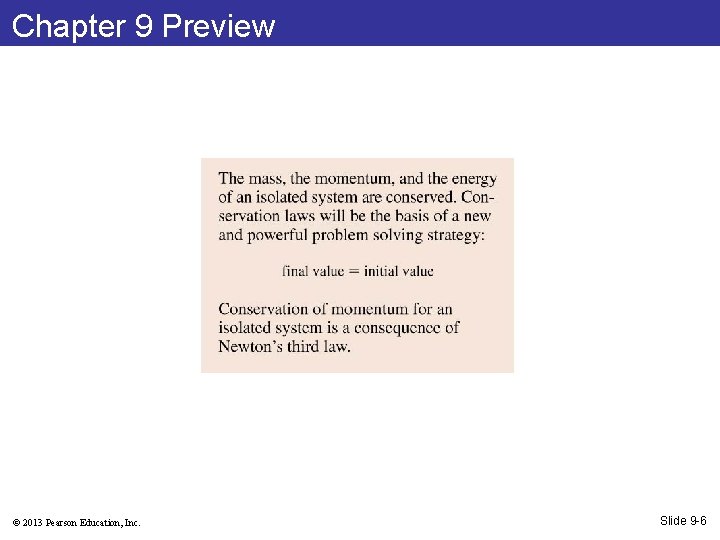 Chapter 9 Preview

The mass, the momentum, and the energy of an isolated system are conserved. Conservation laws will be the basis of a new and powerful problem solving strategy:

final value = initial value

Conservation of momentum for an isolated system is a consequence of Newton's third law.

© 2013 Pearson Education, Inc.

Slide 9-6